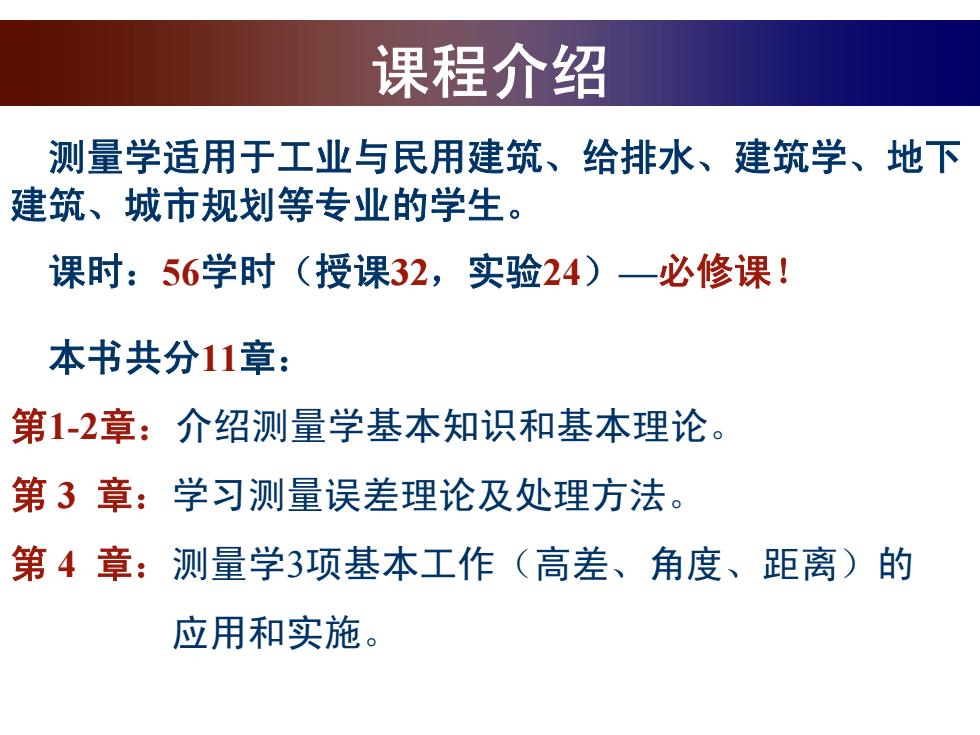 课程介绍

测量学适用于工业与民用建筑、给排水、建筑学、地下建筑、城市规划等专业的学生。

课时：56学时（授课32，实验24）—必修课！

本书共分11章：

第1-2章：介绍测量学基本知识和基本理论。

第 3 章：学习测量误差理论及处理方法。

第 4 章：测量学3项基本工作（高差、角度、距离）的应用和实施。